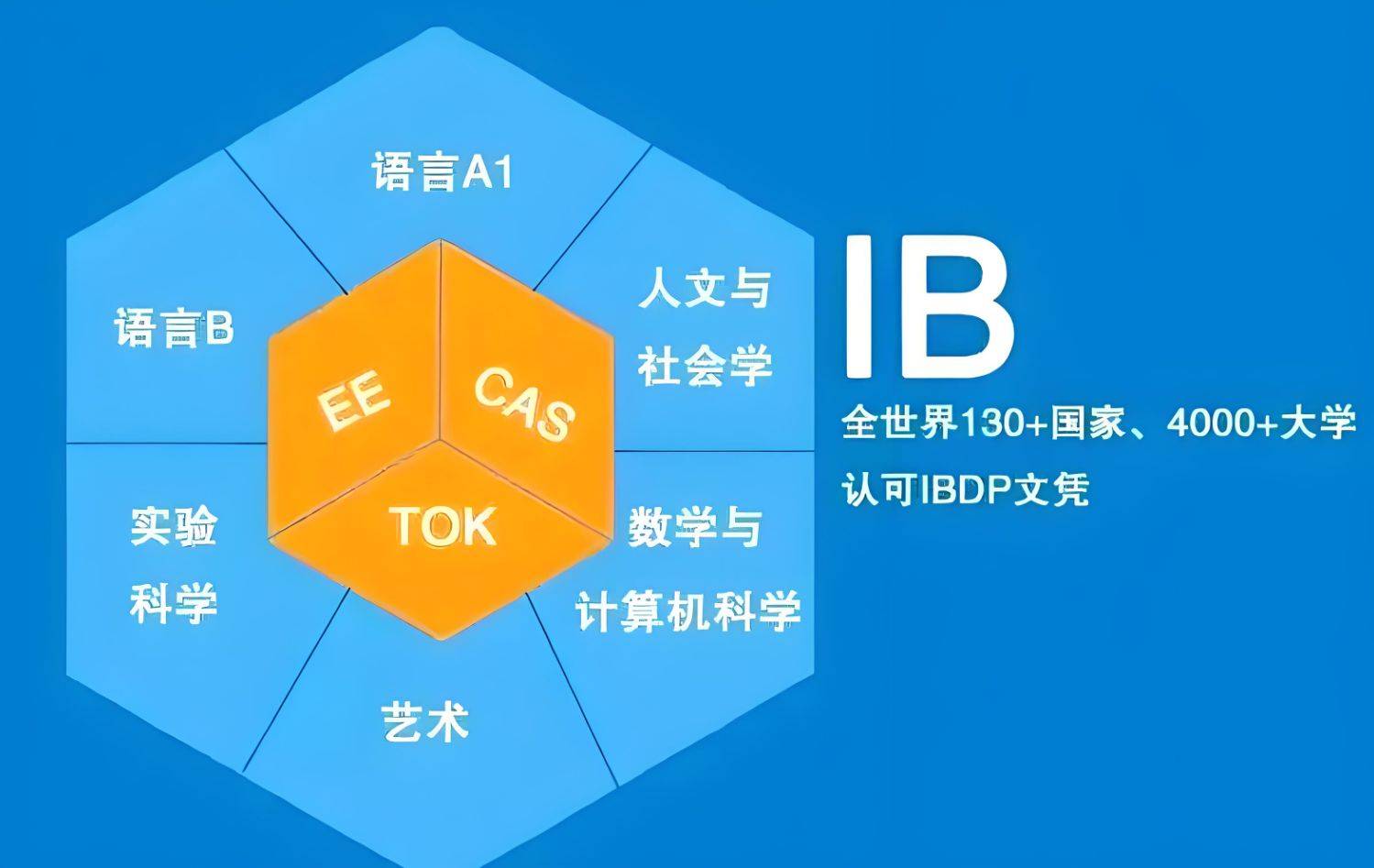 语言A1

语言B

人文与社会学

EE

CAS

TOK

实验科学

数学与计算机科学

艺术

IB

全世界130+国家、4000+大学认可IBDP文凭